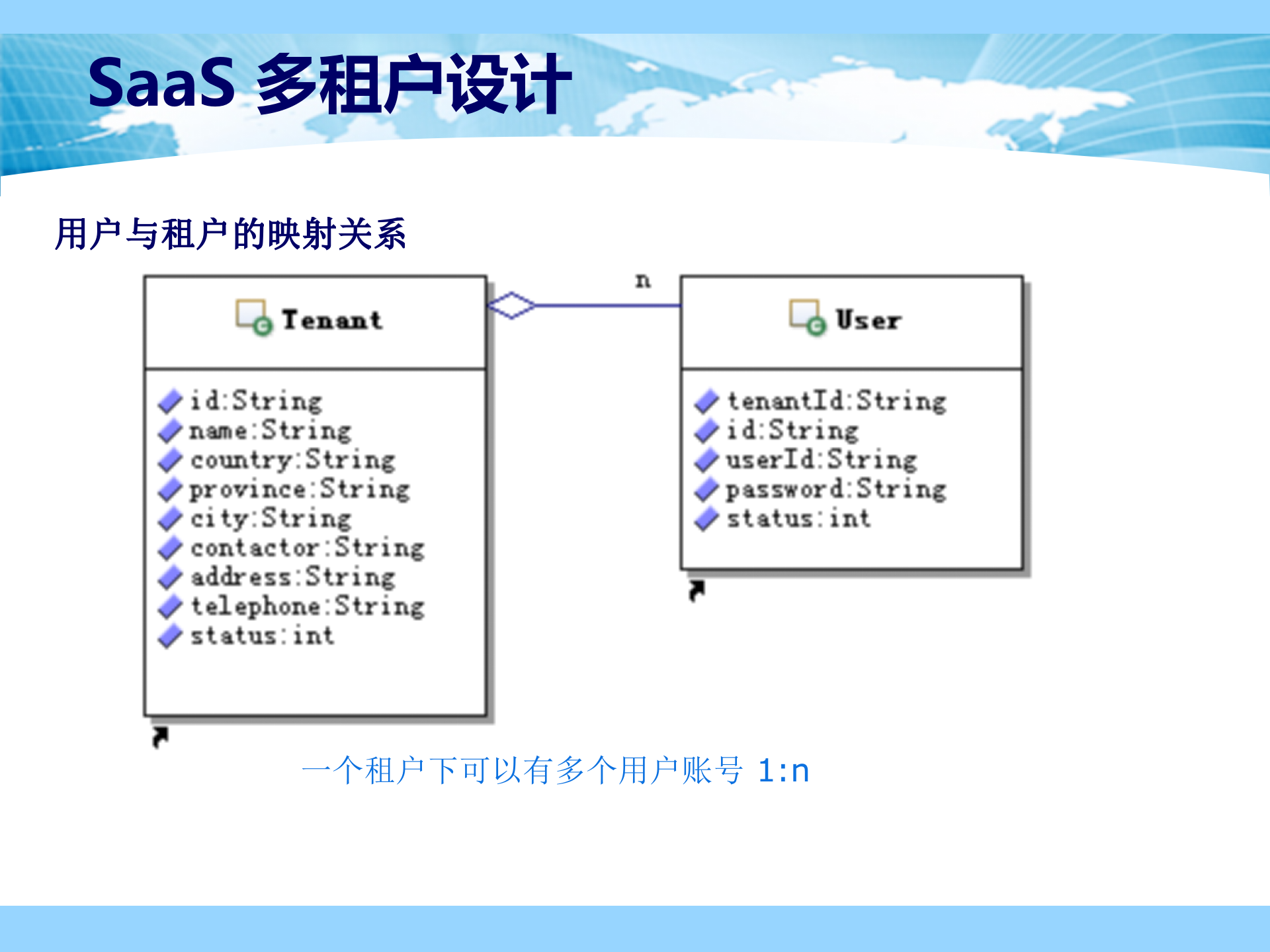 SaaS 多租户设计

用户与租户的映射关系

Tenant

id:String
name:String
country:String
province:String
city:String
contactor:String
address:String
telephone:String
status:int

n

User

tenantId:String
id:String
userId:String
password:String
status:int

一个租户下可以有多个用户账号 1:n